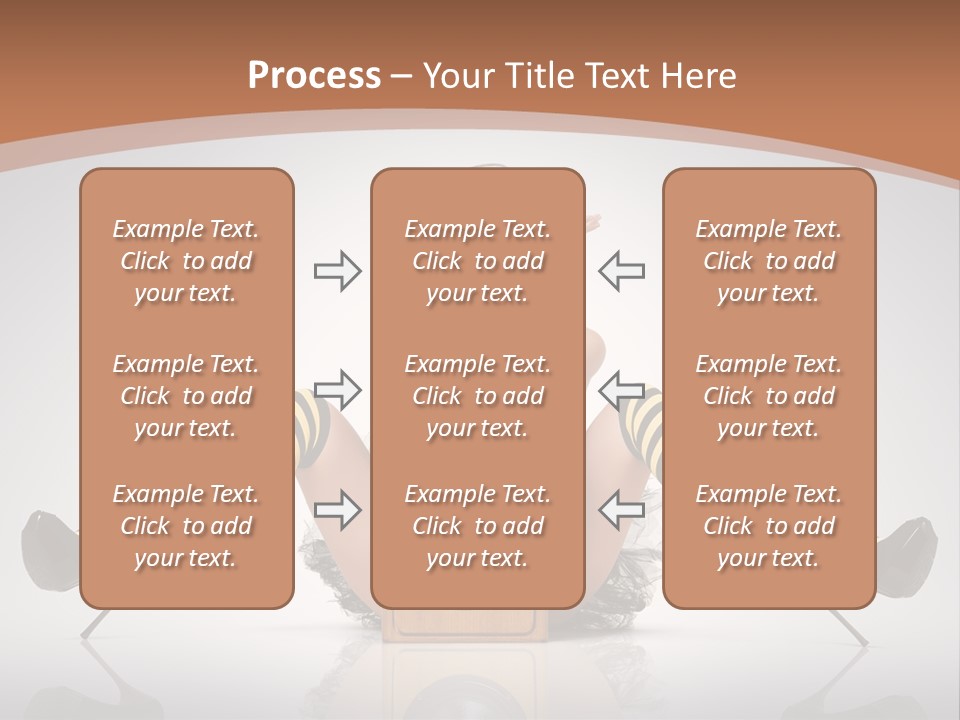 Process – Your Title Text Here

Example Text. Click to add your text.

Example Text. Click to add your text.

Example Text. Click to add your text.

Example Text. Click to add your text.

Example Text. Click to add your text.

Example Text. Click to add your text.

Example Text. Click to add your text.

Example Text. Click to add your text.

Example Text. Click to add your text.